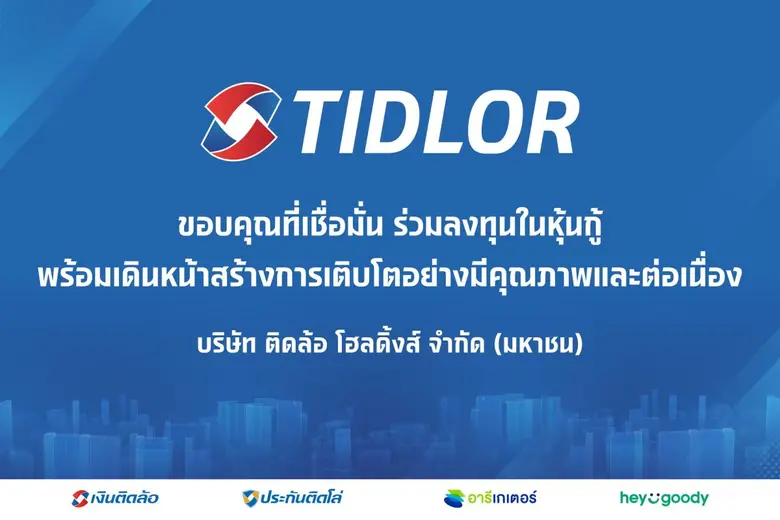 TIDLOR

ขอบคุณที่เชื่อมั่น ร่วมลงทุนในหุ้นกู้
พร้อมเดินหน้าสร้างการเติบโตอย่างมีคุณภาพและต่อเนื่อง

บริษัท ติดล้อ โฮลดิ้งส์ จำกัด (มหาชน)

เงินติดล้อ ประกันติดโล่ อารีเกเตอร์ heygoody